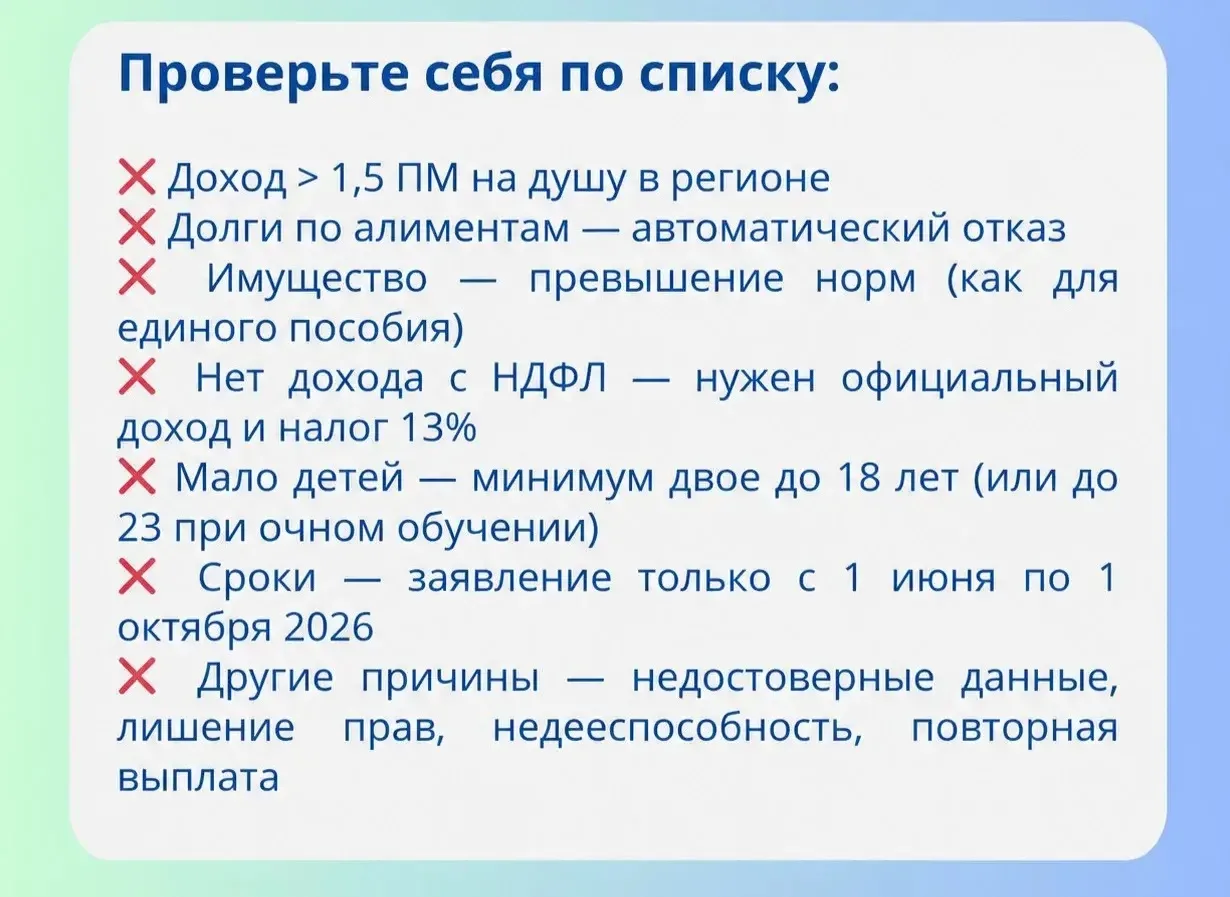 Проверьте себя по списку:

❌ Доход > 1,5 ПМ на душу в регионе
❌ Долги по алиментам — автоматический отказ
❌ Имущество — превышение норм (как для единого пособия)
❌ Нет дохода с НДФЛ — нужен официальный доход и налог 13%
❌ Мало детей — минимум двое до 18 лет (или до 23 при очном обучении)
❌ Сроки — заявление только с 1 июня по 1 октября 2026
❌ Другие причины — недостоверные данные, лишение прав, недееспособность, повторная выплата